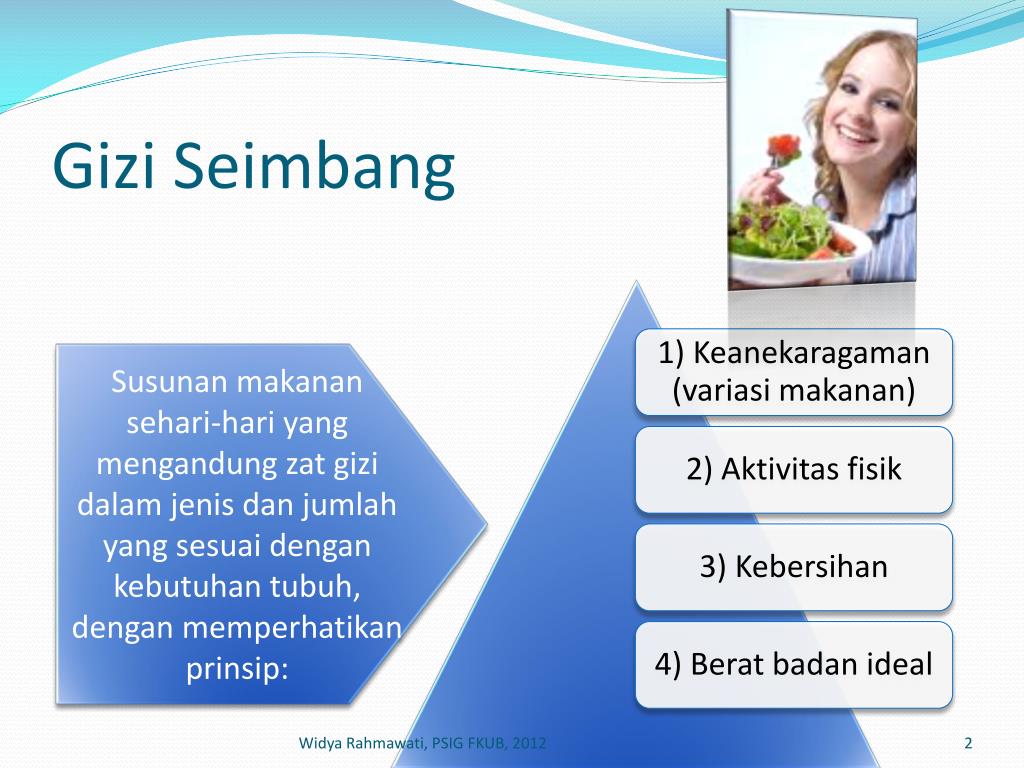 Gizi Seimbang

Susunan makanan sehari-hari yang mengandung zat gizi dalam jenis dan jumlah yang sesuai dengan kebutuhan tubuh, dengan memperhatikan prinsip:

1) Keanekaragaman (variasi makanan)

2) Aktivitas fisik

3) Kebersihan

4) Berat badan ideal

Widya Rahmawati, PSIG FKUB, 2012

2